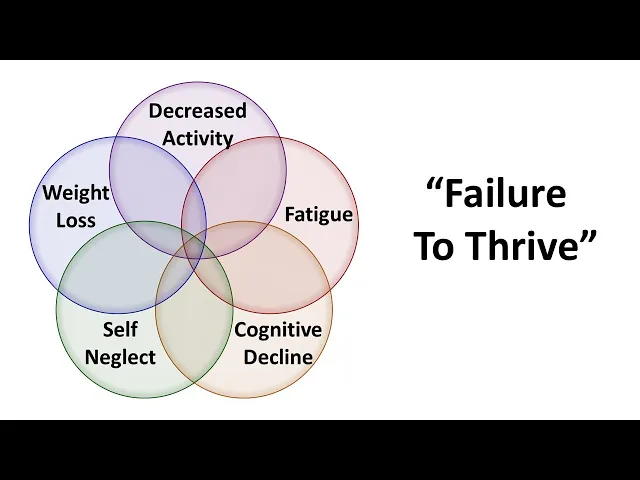 Decreased Activity

Weight Loss

Fatigue

Self Neglect

Cognitive Decline

“Failure To Thrive”